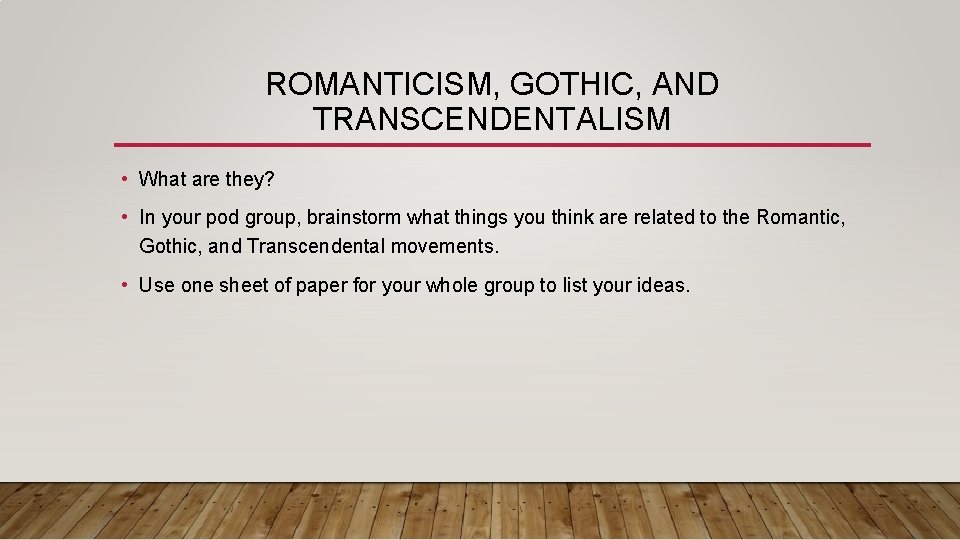 ROMANTICISM, GOTHIC, AND TRANSCENDENTALISM

• What are they?

• In your pod group, brainstorm what things you think are related to the Romantic, Gothic, and Transcendental movements.

• Use one sheet of paper for your whole group to list your ideas.